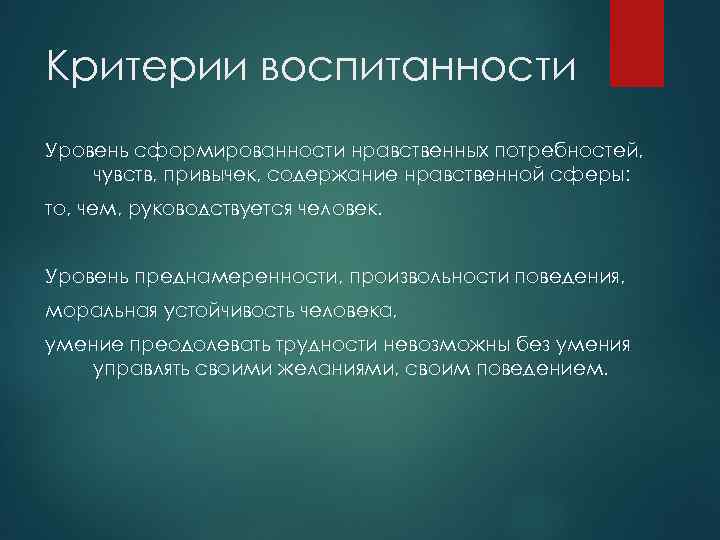 Критерии воспитанности

Уровень сформированности нравственных потребностей, чувств, привычек, содержание нравственной сферы:

то, чем, руководствуется человек.

Уровень преднамеренности, произвольности поведения,

моральная устойчивость человека,

умение преодолевать трудности невозможны без умения управлять своими желаниями, своим поведением.